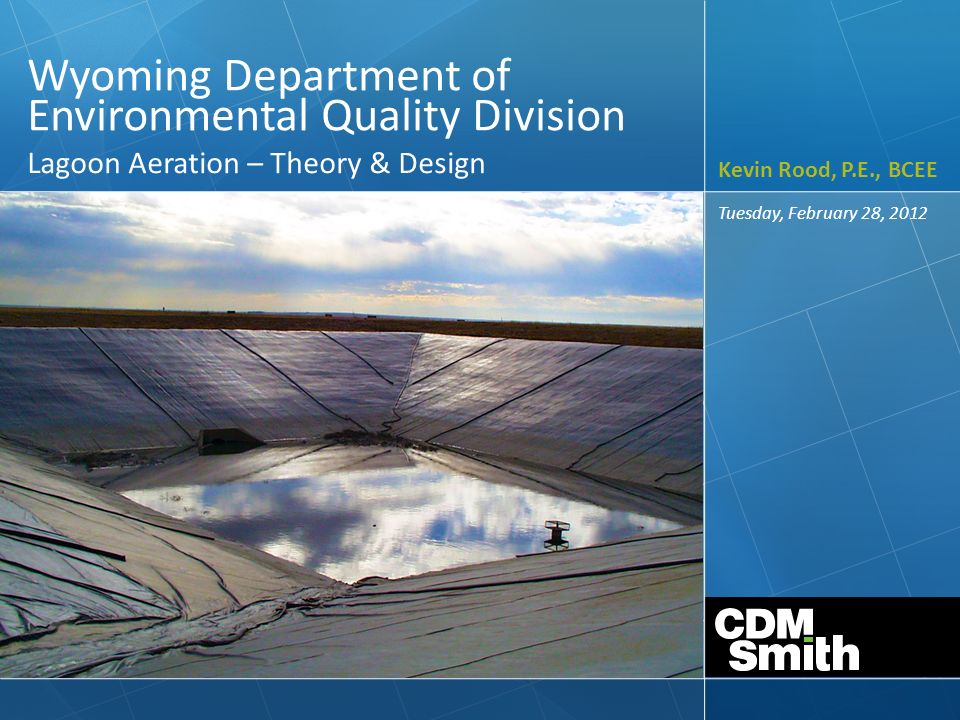 Wyoming Department of Environmental Quality Division

Lagoon Aeration – Theory & Design

Kevin Rood, P.E., BCEE

Tuesday, February 28, 2012

CDM Smith